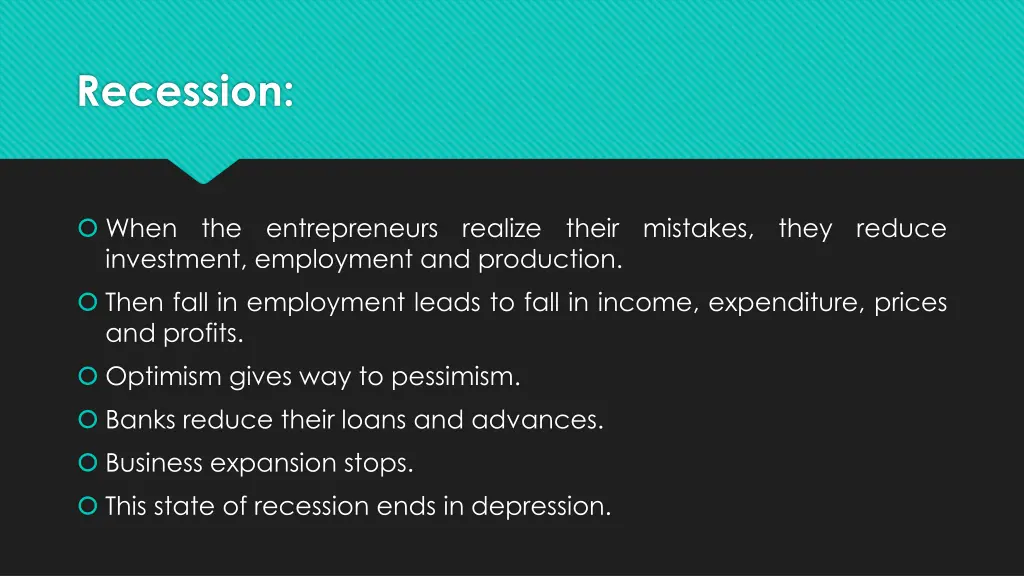 Recession:

When the entrepreneurs realize their mistakes, they reduce investment, employment and production.

Then fall in employment leads to fall in income, expenditure, prices and profits.

Optimism gives way to pessimism.

Banks reduce their loans and advances.

Business expansion stops.

This state of recession ends in depression.